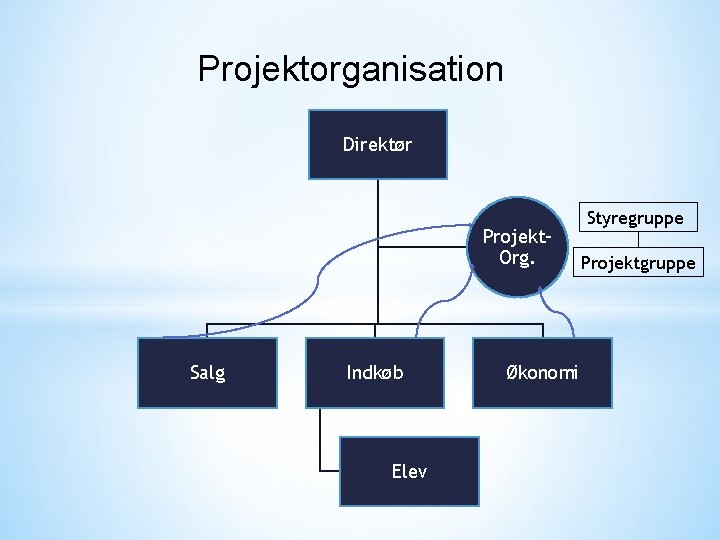 Projektorganisation

Direktør

Projekt-Org.

Styregruppe

Projektgruppe

Salg

Indkøb

Økonomi

Elev